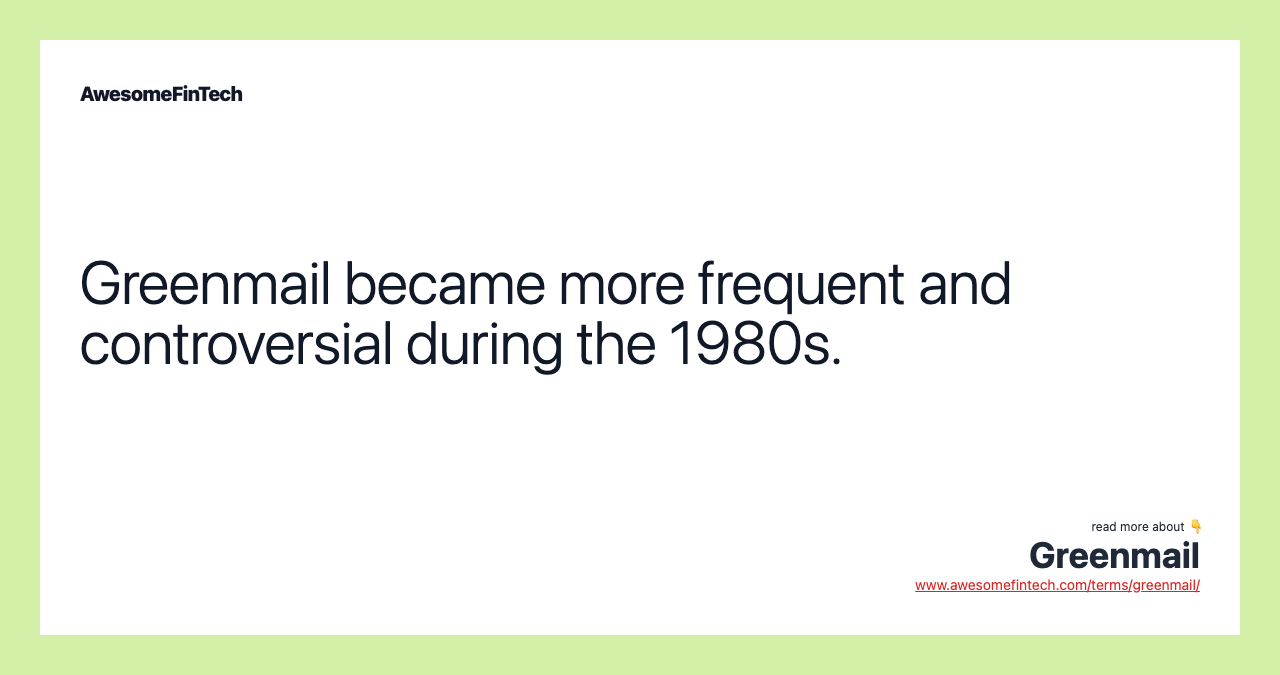 AwesomeFinTech

Greenmail became more frequent and controversial during the 1980s.

read more about 👇
Greenmail
www.awesomefintech.com/terms/greenmail/